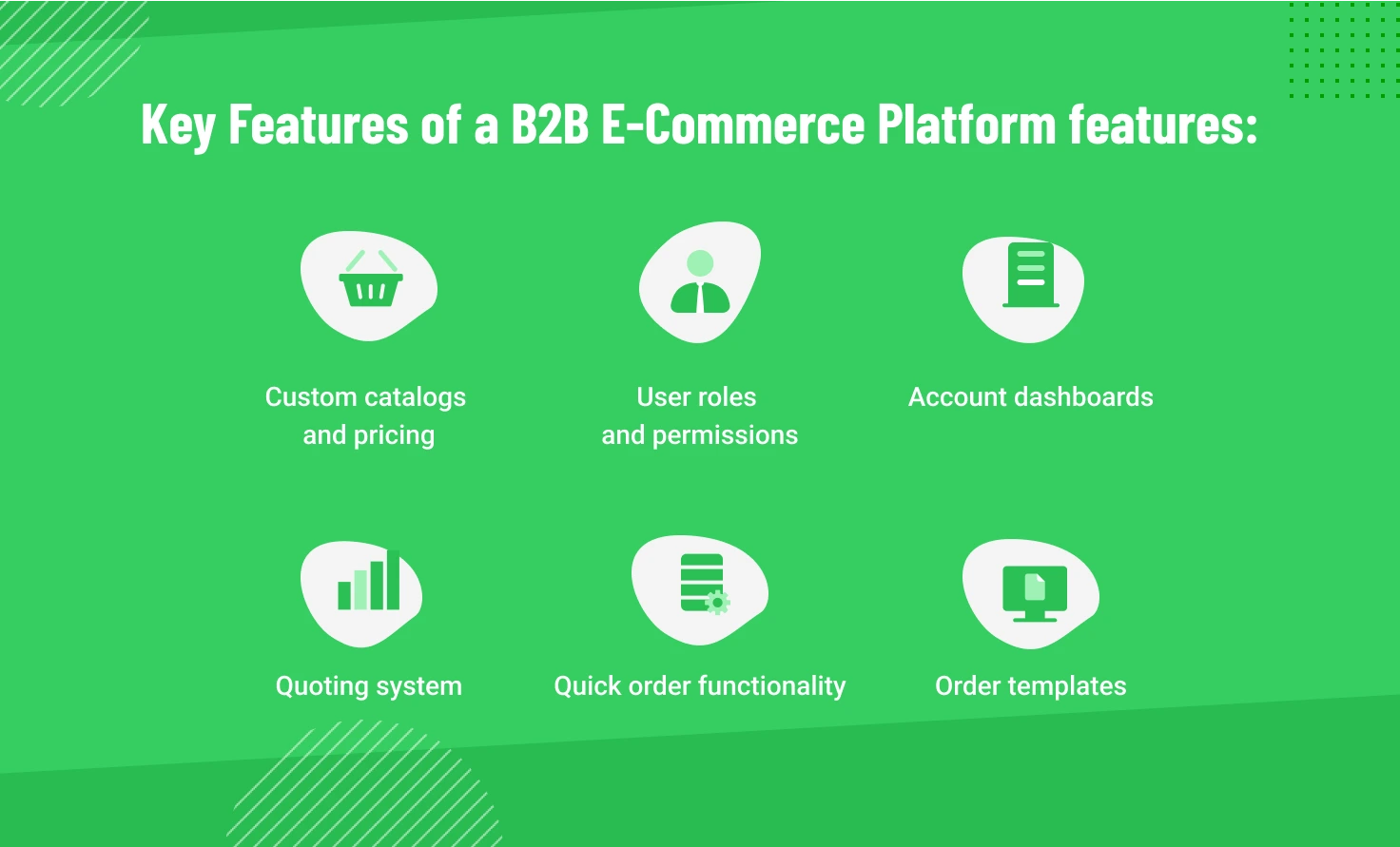 Key Features of a B2B E-Commerce Platform features:

Custom catalogs and pricing

User roles and permissions

Account dashboards

Quoting system

Quick order functionality

Order templates